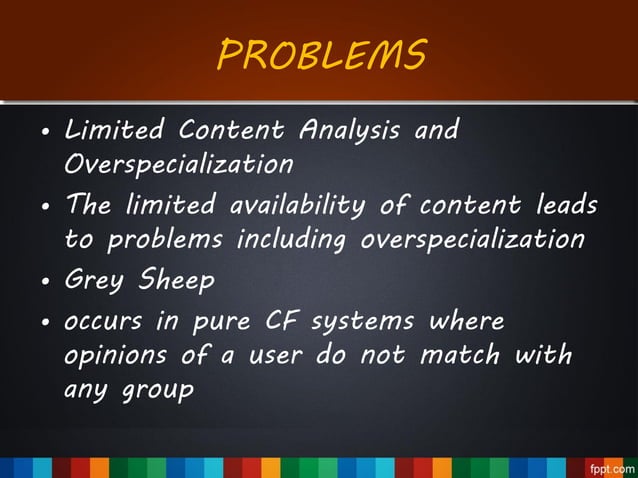 PROBLEMS

• Limited Content Analysis and Overspecialization
• The limited availability of content leads to problems including overspecialization
• Grey Sheep
• occurs in pure CF systems where opinions of a user do not match with any group

fppt.com